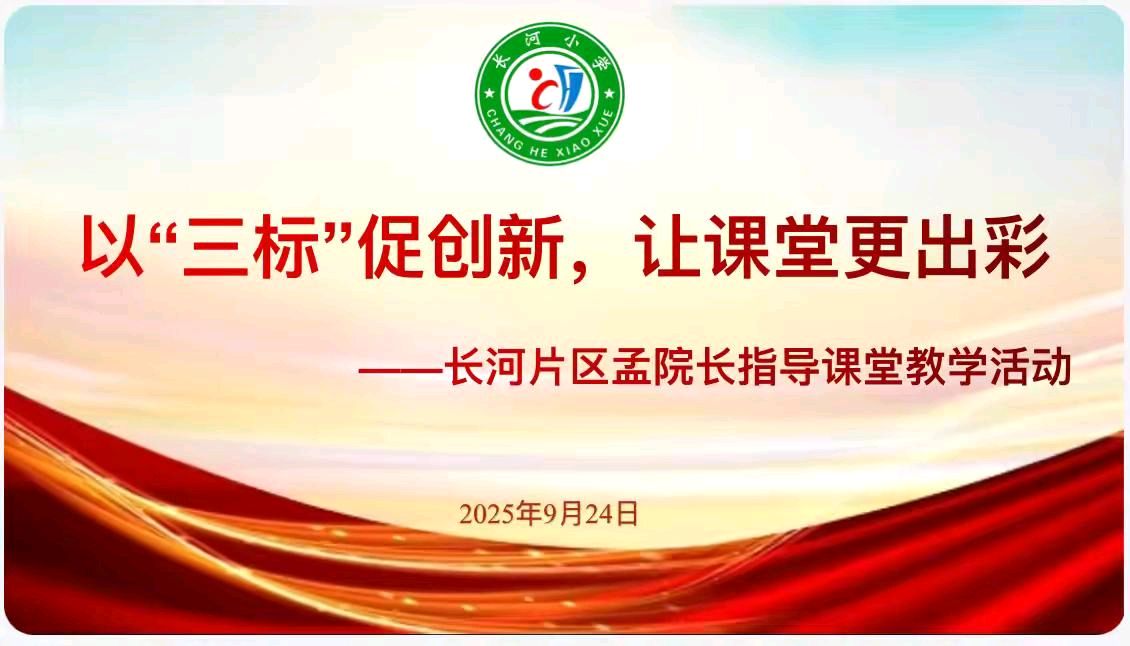 长河小学
CHANG HE XIAO XUE

以“三标”促创新，让课堂更出彩

——长河片区孟院长指导课堂教学活动

2025年9月24日